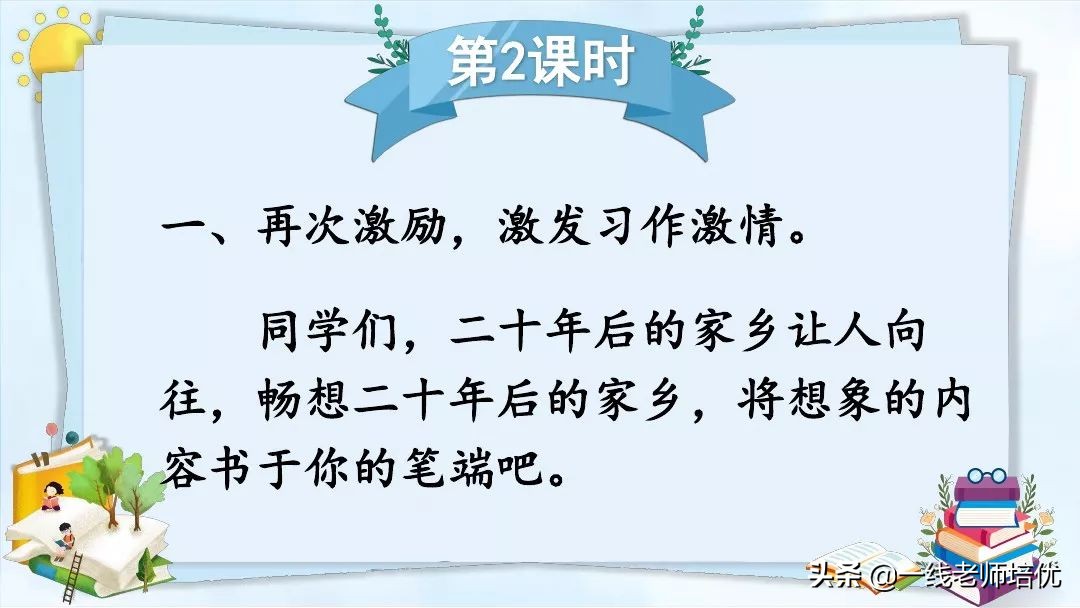 第2课时

一、再次激励，激发习作激情。

同学们，二十年后的家乡让人向往，畅想二十年后的家乡，将想象的内容书于你的笔端吧。

头条 @一线老师培优